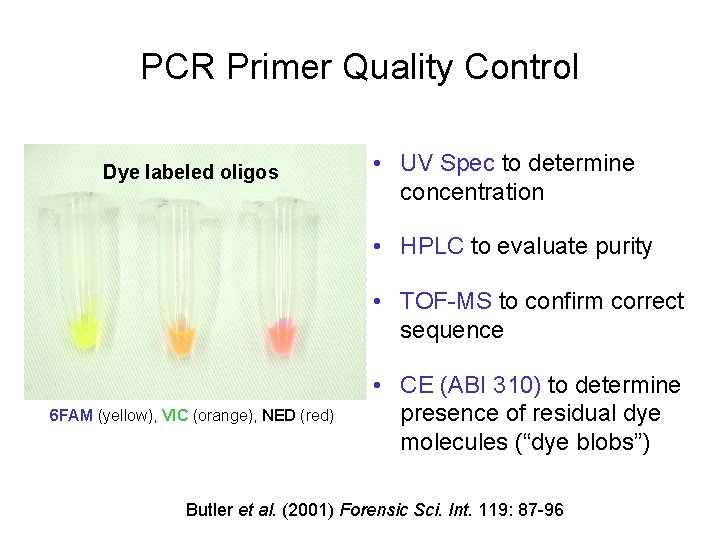 PCR Primer Quality Control

Dye labeled oligos

6FAM (yellow), VIC (orange), NED (red)

• UV Spec to determine concentration

• HPLC to evaluate purity

• TOF-MS to confirm correct sequence

• CE (ABI 310) to determine presence of residual dye molecules ("dye blobs")

Butler et al. (2001) Forensic Sci. Int. 119: 87-96